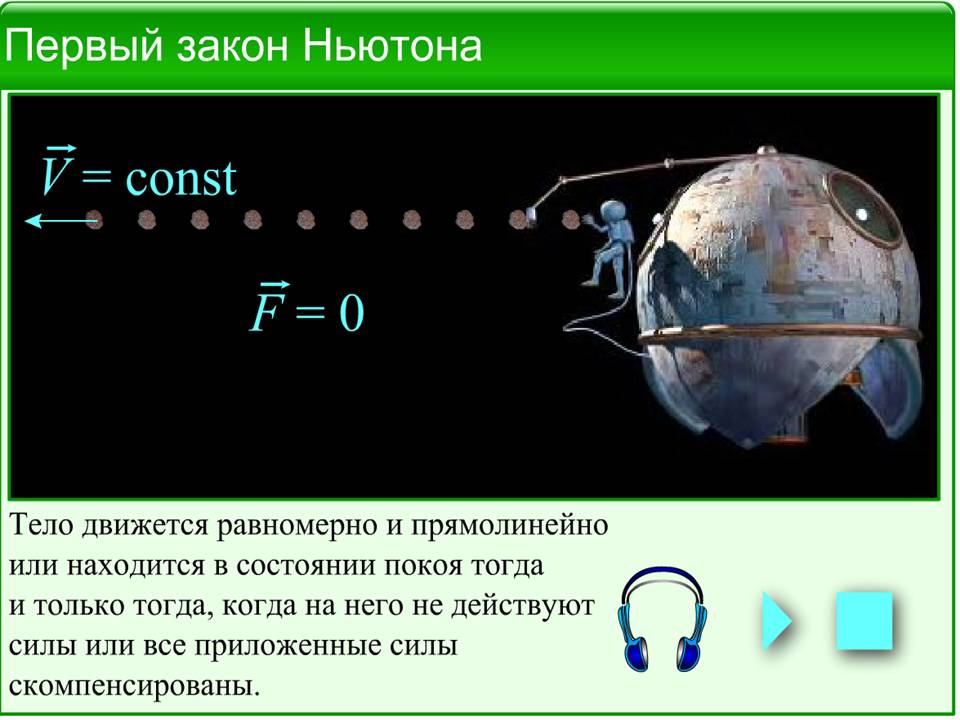 Первый закон Ньютона

$\vec{V} = \text{const}$

$\vec{F} = 0$

Тело движется равномерно и прямолинейно или находится в состоянии покоя тогда и только тогда, когда на него не действуют силы или все приложенные силы скомпенсированы.